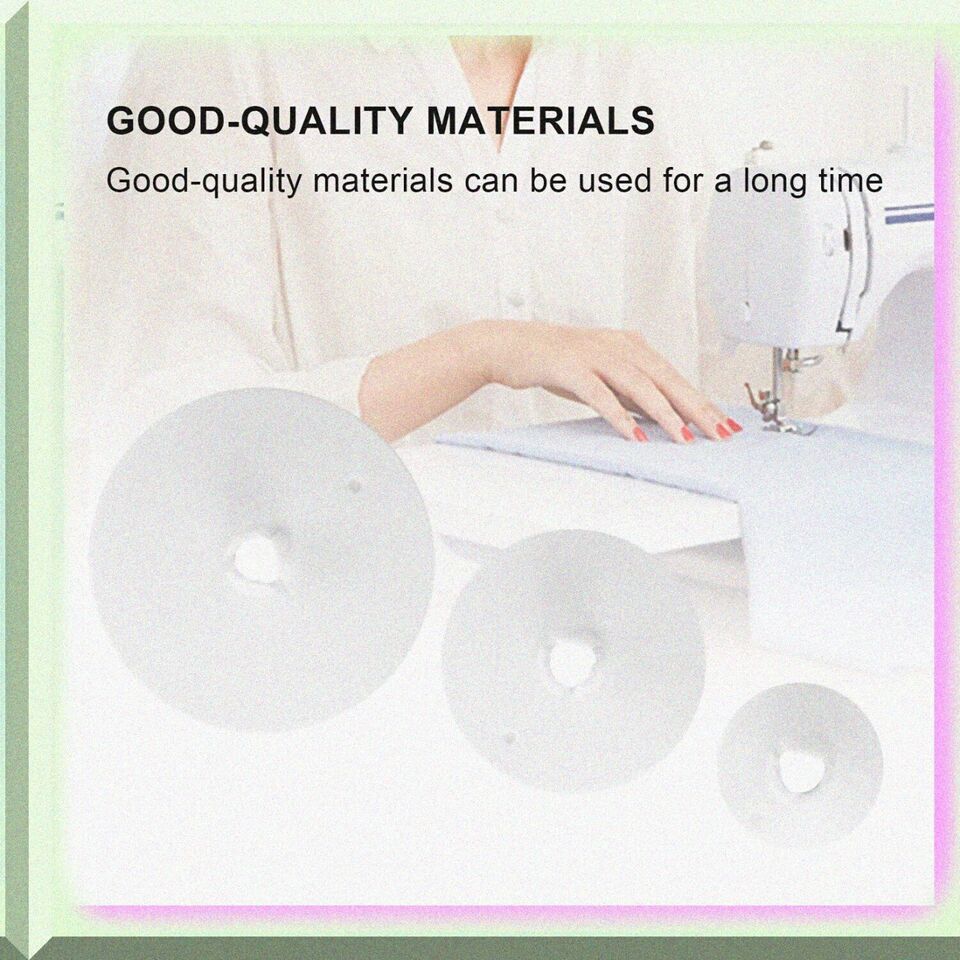 GOOD-QUALITY MATERIALS

Good-quality materials can be used for a long time